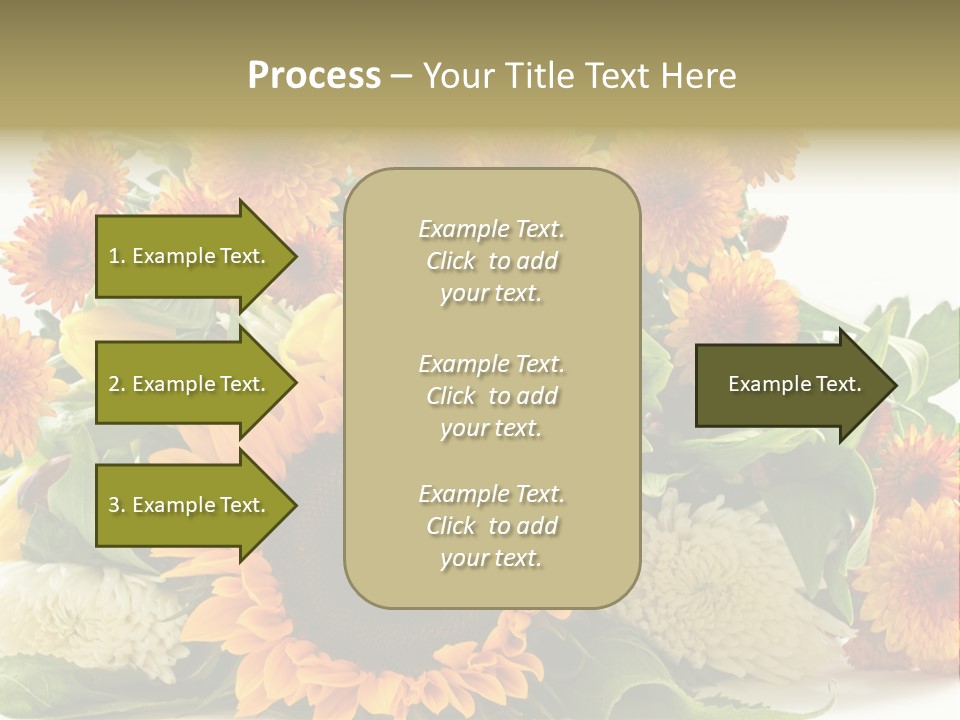 Process – Your Title Text Here

1. Example Text.

2. Example Text.

3. Example Text.

Example Text. Click to add your text.

Example Text. Click to add your text.

Example Text. Click to add your text.

Example Text.